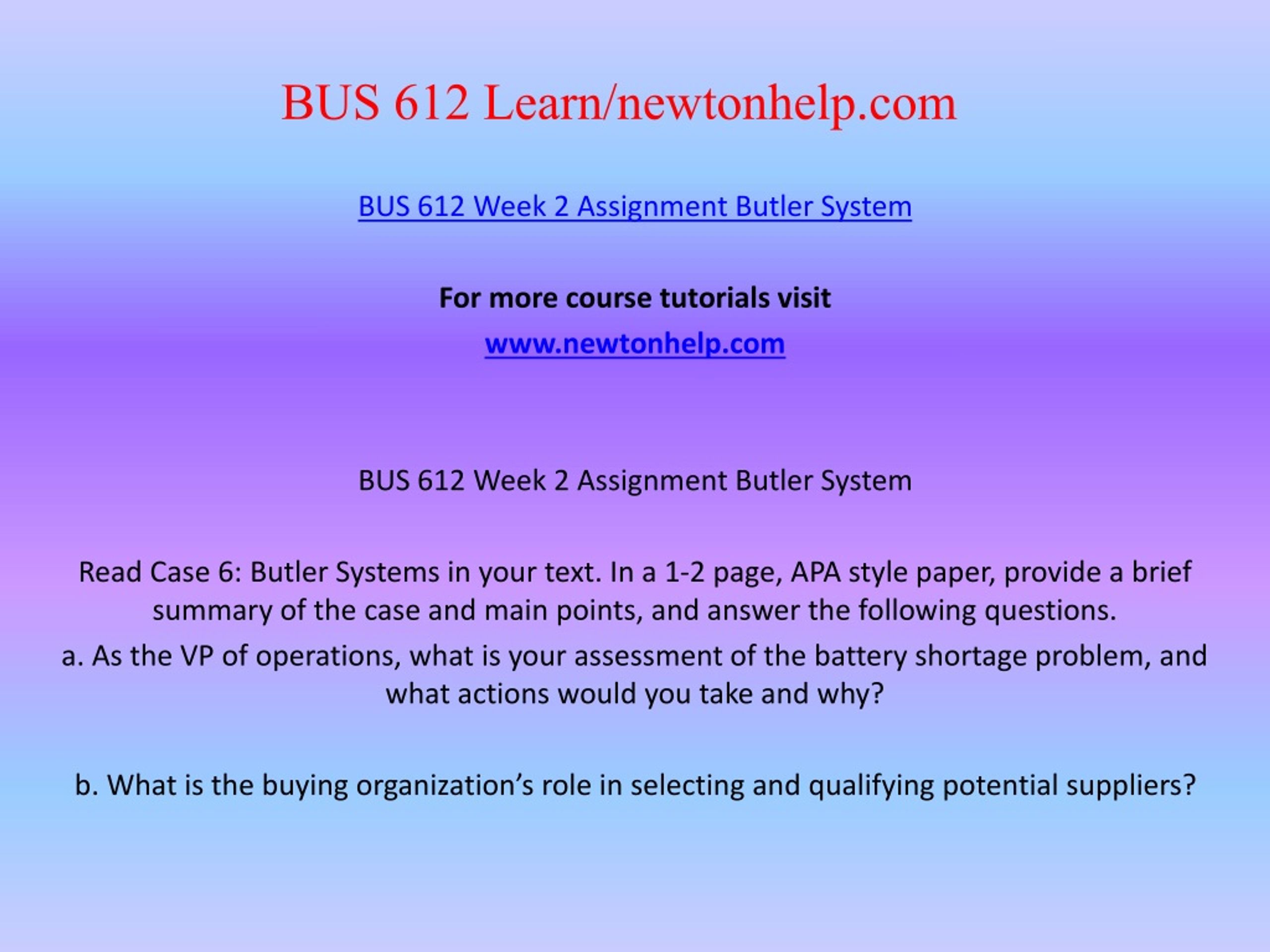 BUS 612 Learn/newtonhelp.com

BUS 612 Week 2 Assignment Butler System

For more course tutorials visit

www.newtonhelp.com

BUS 612 Week 2 Assignment Butler System

Read Case 6: Butler Systems in your text. In a 1-2 page, APA style paper, provide a brief summary of the case and main points, and answer the following questions.

a. As the VP of operations, what is your assessment of the battery shortage problem, and what actions would you take and why?

b. What is the buying organization’s role in selecting and qualifying potential suppliers?